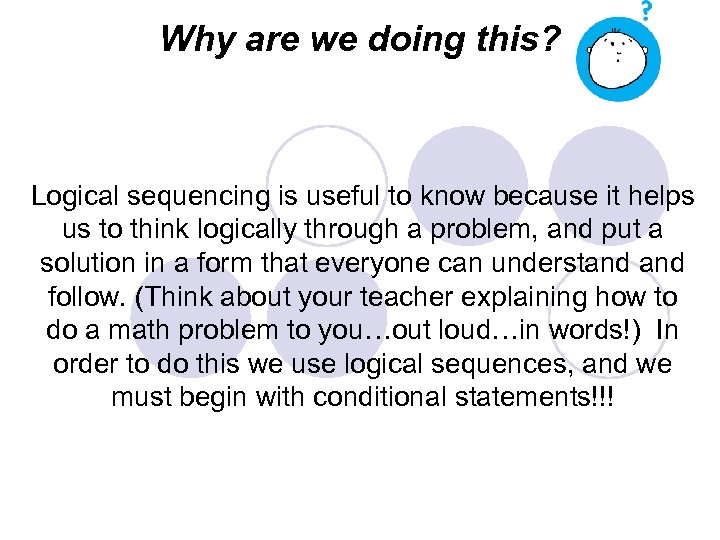 Why are we doing this?

?

Logical sequencing is useful to know because it helps us to think logically through a problem, and put a solution in a form that everyone can understand and follow. (Think about your teacher explaining how to do a math problem to you…out loud…in words!) In order to do this we use logical sequences, and we must begin with conditional statements!!!